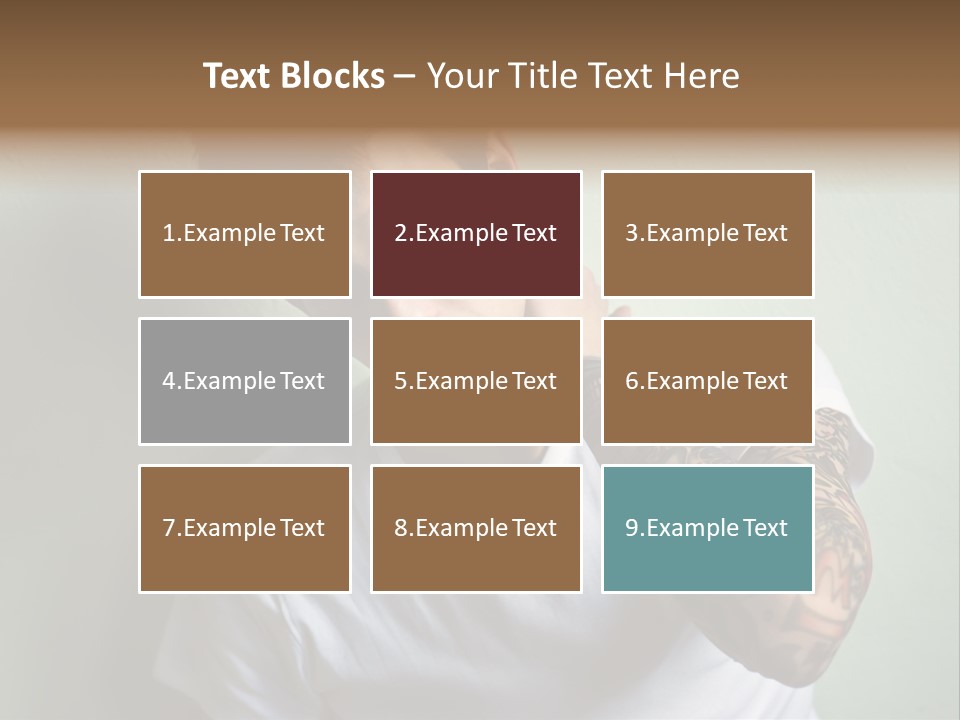 Text Blocks – Your Title Text Here

1.Example Text

2.Example Text

3.Example Text

4.Example Text

5.Example Text

6.Example Text

7.Example Text

8.Example Text

9.Example Text